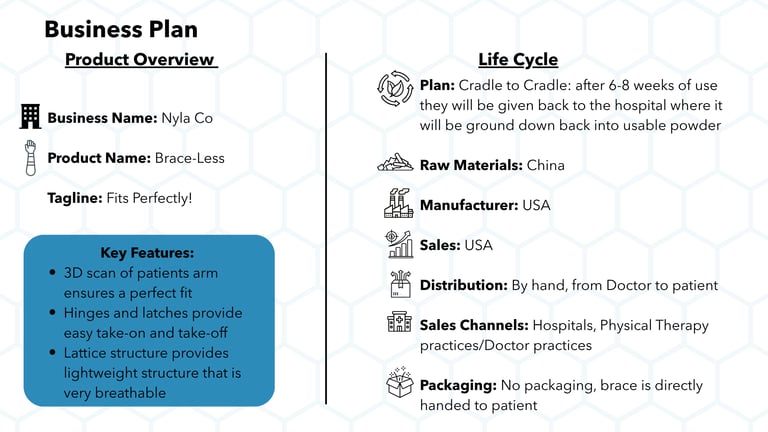 Business Plan

Product Overview

Business Name: Nyla Co

Product Name: Brace-Less

Tagline: Fits Perfectly!

Key Features:
- 3D scan of patients arm ensures a perfect fit
- Hinges and latches provide easy take-on and take-off
- Lattice structure provides lightweight structure that is very breathable

Life Cycle

Plan: Cradle to Cradle: after 6-8 weeks of use they will be given back to the hospital where it will be ground down back into usable powder

Raw Materials: China

Manufacturer: USA

Sales: USA

Distribution: By hand, from Doctor to patient

Sales Channels: Hospitals, Physical Therapy practices/Doctor practices

Packaging: No packaging, brace is directly handed to patient